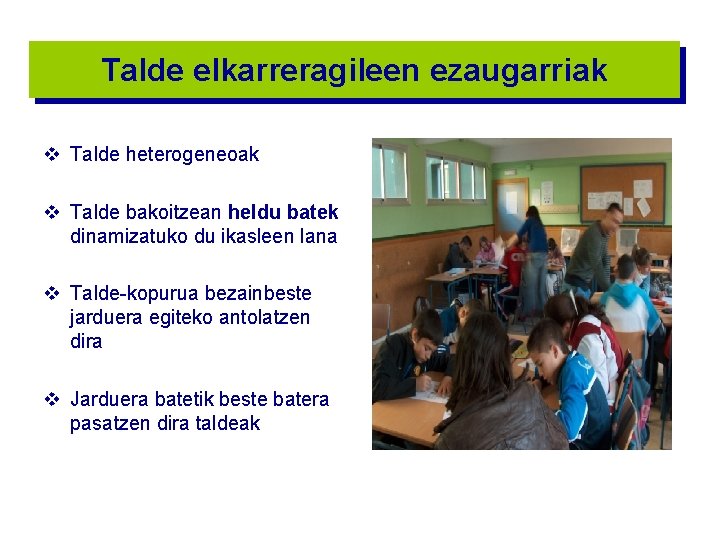 Talde elkarreragileen ezaugarriak

❖ Talde heterogeneoak

❖ Talde bakoitzean heldu batek dinamizatuko du ikasleen lana

❖ Talde-kopurua bezainbeste jarduera egiteko antolatzen dira

❖ Jarduera batetik beste batera pasatzen dira taldeak